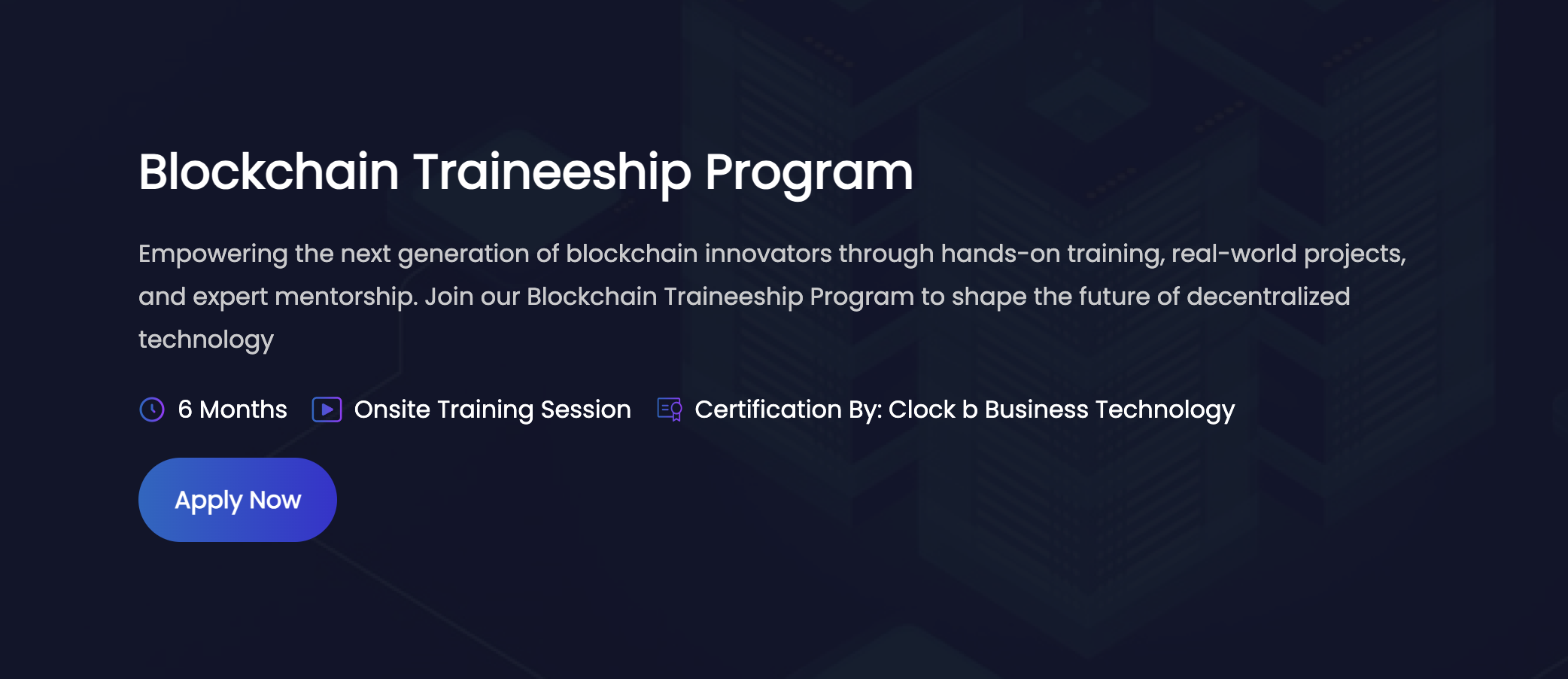 Blockchain Traineeship Program

Empowering the next generation of blockchain innovators through hands-on training, real-world projects, and expert mentorship. Join our Blockchain Traineeship Program to shape the future of decentralized technology

6 Months Onsite Training Session Certification By: Clock b Business Technology

Apply Now